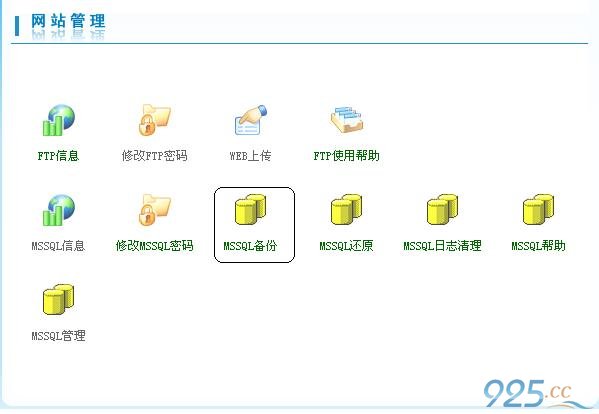 网站管理

FTP信息
修改FTP密码
WEB上传
FTP使用帮助

MSSQL信息
修改MSSQL密码
MSSQL备份
MSSQL还原
MSSQL日志清理
MSSQL帮助

MSSQL管理

925.cc